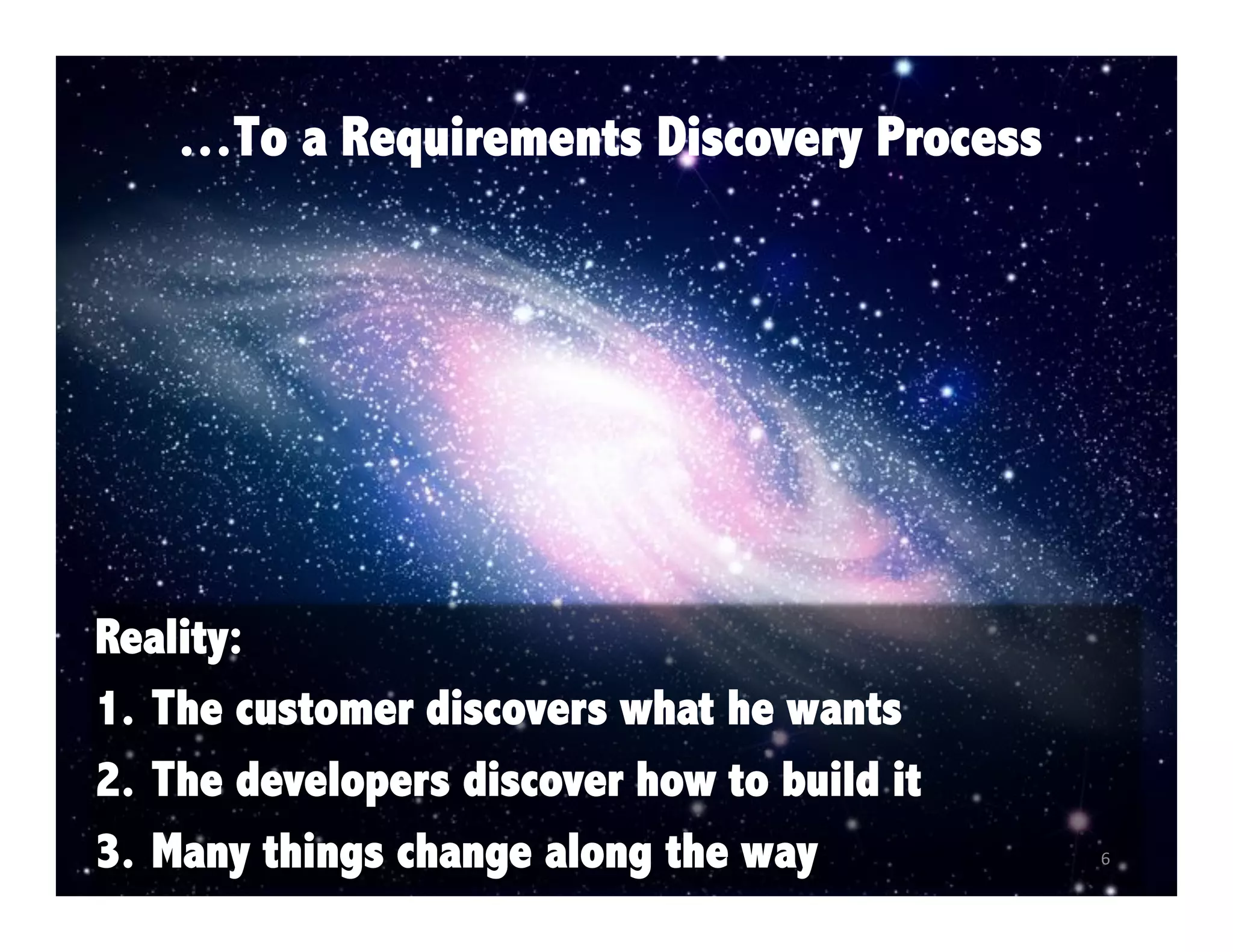 …To a Requirements Discovery Process

Reality:

1. The customer discovers what he wants
2. The developers discover how to build it
3. Many things change along the way

6